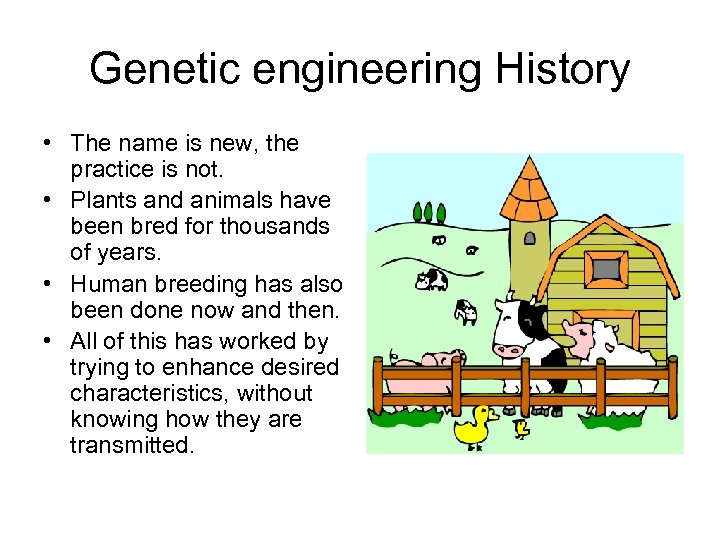 Genetic engineering History

• The name is new, the practice is not.
• Plants and animals have been bred for thousands of years.
• Human breeding has also been done now and then.
• All of this has worked by trying to enhance desired characteristics, without knowing how they are transmitted.